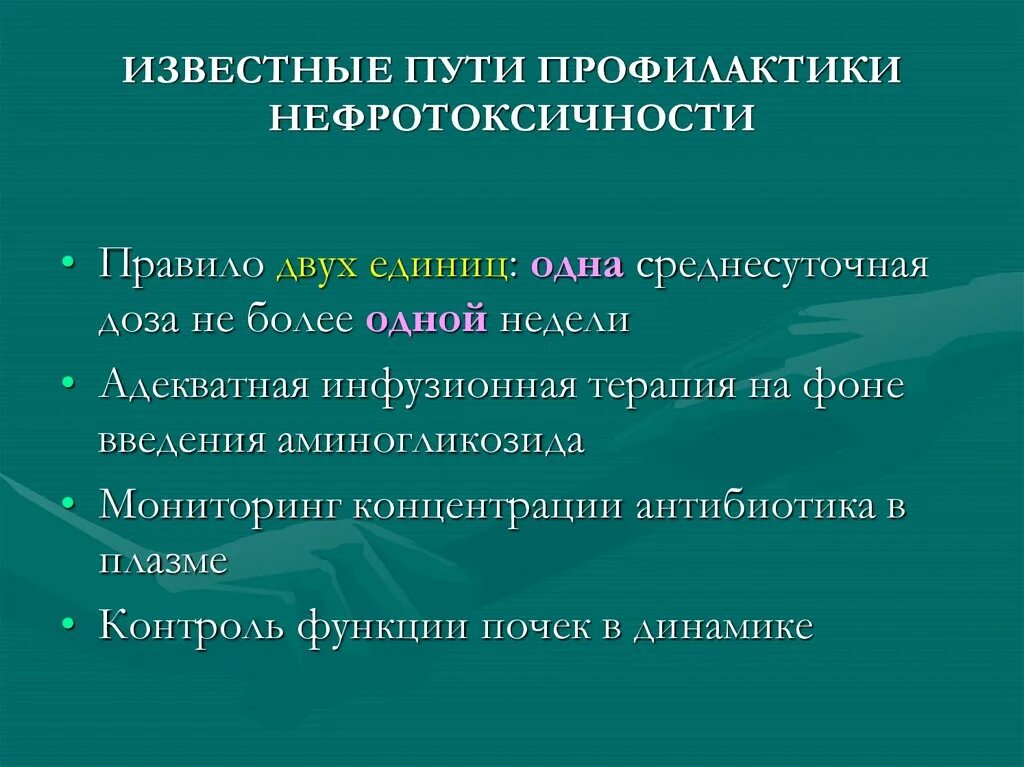 ИЗВЕСТНЫЕ ПУТИ ПРОФИЛАКТИКИ НЕФРОТОКСИЧНОСТИ

• Правило двух единиц: одна среднесуточная доза не более одной недели
• Адекватная инфузионная терапия на фоне введения аминогликозида
• Мониторинг концентрации антибиотика в плазме
• Контроль функции почек в динамике